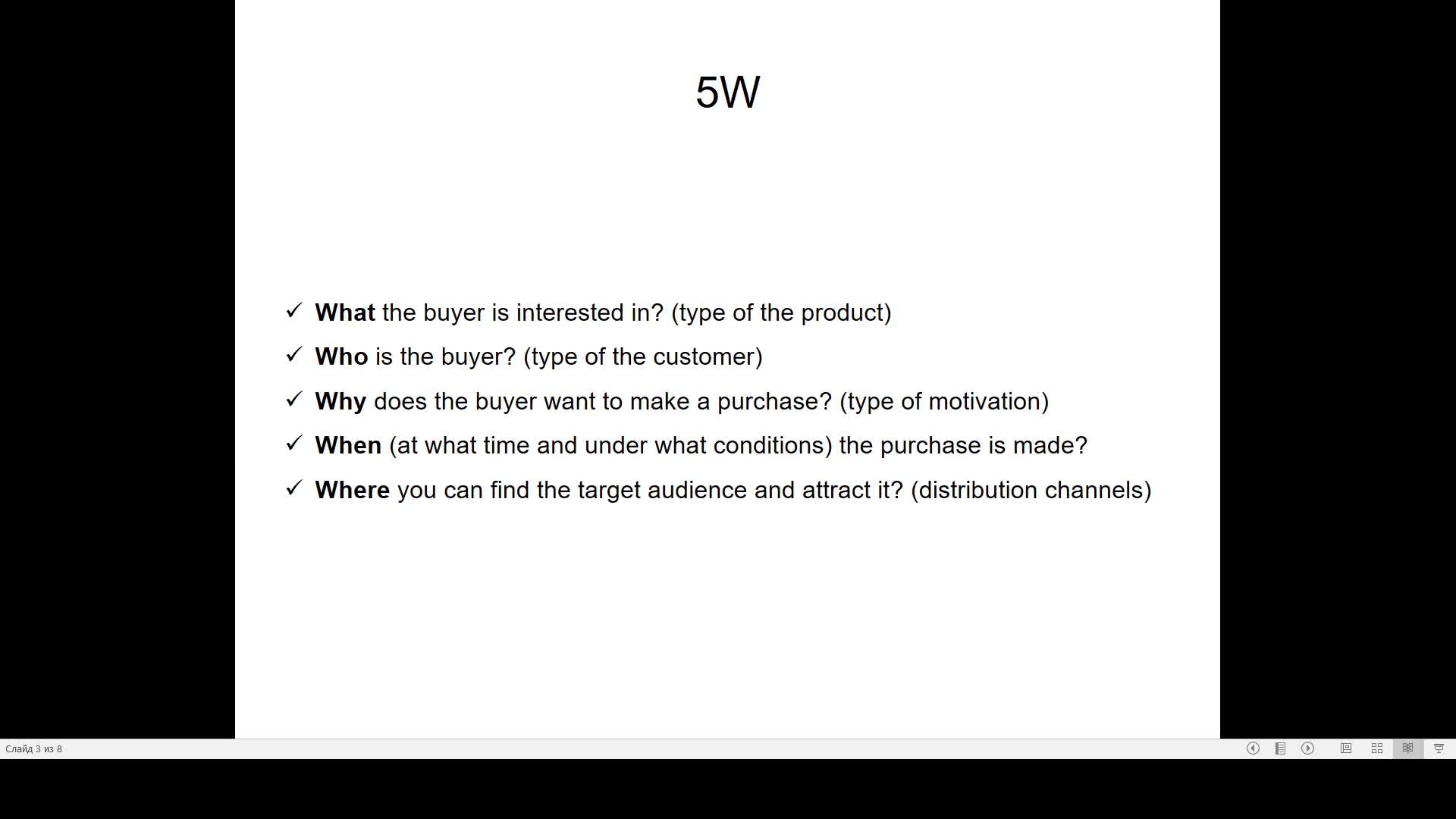 5W

✓ What the buyer is interested in? (type of the product)

✓ Who is the buyer? (type of the customer)

✓ Why does the buyer want to make a purchase? (type of motivation)

✓ When (at what time and under what conditions) the purchase is made?

✓ Where you can find the target audience and attract it? (distribution channels)

Слайд 3 из 8